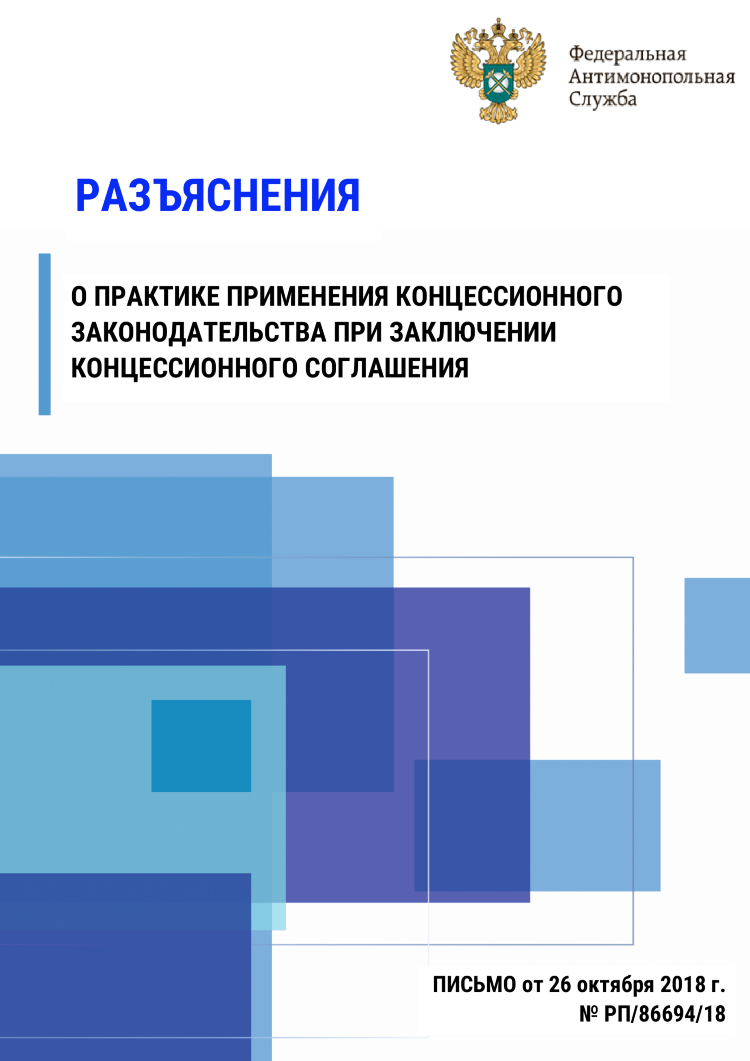 Федеральная
Антимонопольная
Служба

РАЗЪЯСНЕНИЯ

О ПРАКТИКЕ ПРИМЕНЕНИЯ КОНЦЕССИОННОГО ЗАКОНОДАТЕЛЬСТВА ПРИ ЗАКЛЮЧЕНИИ КОНЦЕССИОННОГО СОГЛАШЕНИЯ

ПИСЬМО от 26 октября 2018 г.
№ РП/86694/18